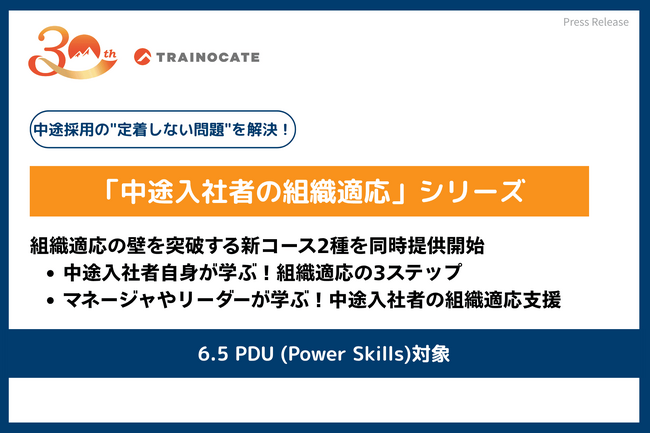 Press Release

30th

TRAINOCATE

中途採用の"定着しない問題"を解決！

「中途入社者の組織適応」シリーズ

組織適応の壁を突破する新コース2種を同時提供開始

• 中途入社者自身が学ぶ！組織適応の3ステップ
• マネージャやリーダーが学ぶ！中途入社者の組織適応支援

6.5 PDU (Power Skills)対象